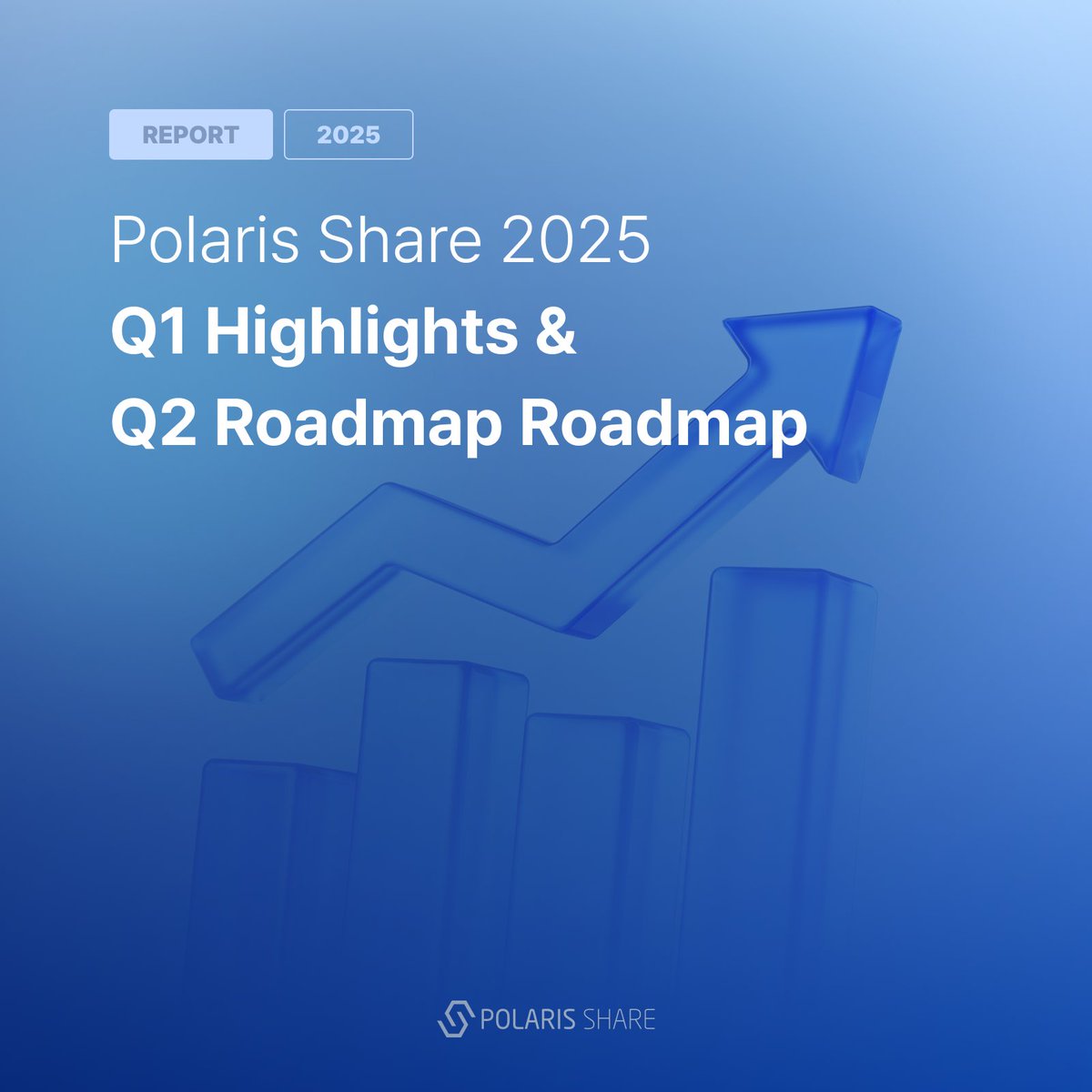 REPORT 2025

Polaris Share 2025
Q1 Highlights &
Q2 Roadmap Roadmap

POLARIS SHARE